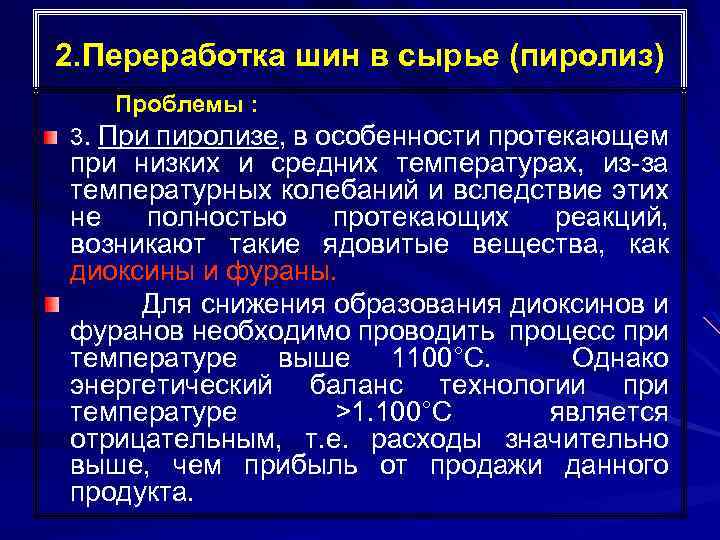 2.Переработка шин в сырье (пиролиз)

Проблемы :

3. При пиролизе, в особенности протекающем при низких и средних температурах, из-за температурных колебаний и вследствие этих не полностью протекающих реакций, возникают такие ядовитые вещества, как диоксины и фураны.

Для снижения образования диоксинов и фуранов необходимо проводить процесс при температуре выше 1100°С. Однако энергетический баланс технологии при температуре >1.100°С является отрицательным, т.е. расходы значительно выше, чем прибыль от продажи данного продукта.